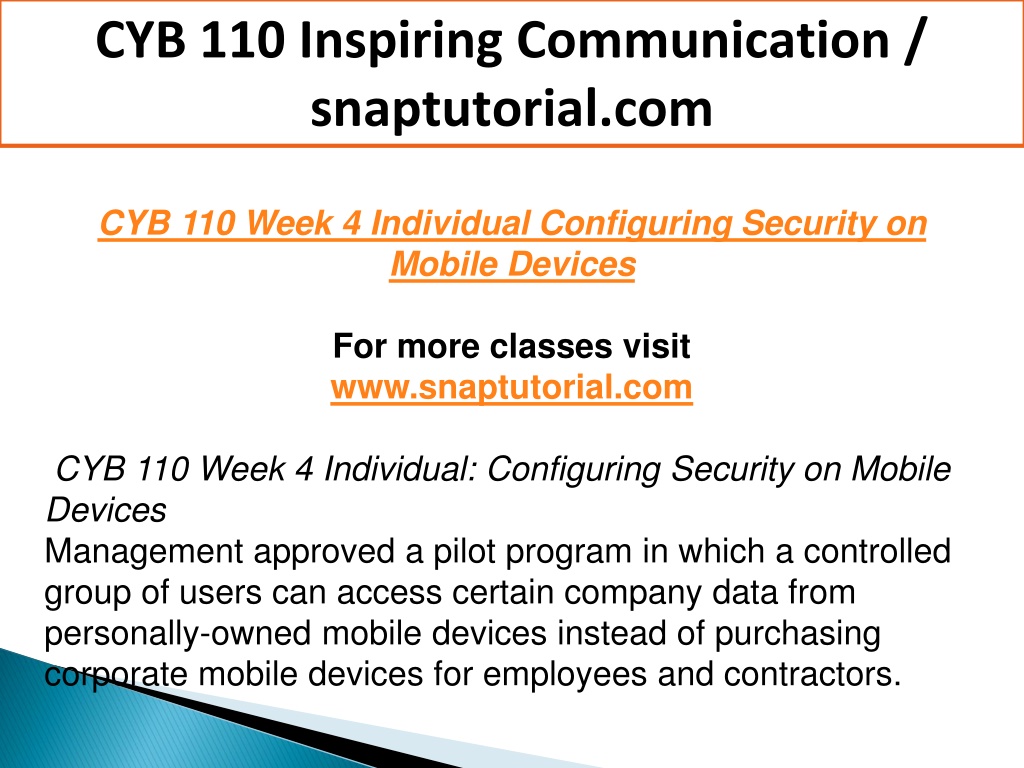 CYB 110 Inspiring Communication / snaptutorial.com

CYB 110 Week 4 Individual Configuring Security on Mobile Devices

For more classes visit
www.snaptutorial.com

CYB 110 Week 4 Individual: Configuring Security on Mobile Devices
Management approved a pilot program in which a controlled group of users can access certain company data from personally-owned mobile devices instead of purchasing corporate mobile devices for employees and contractors.